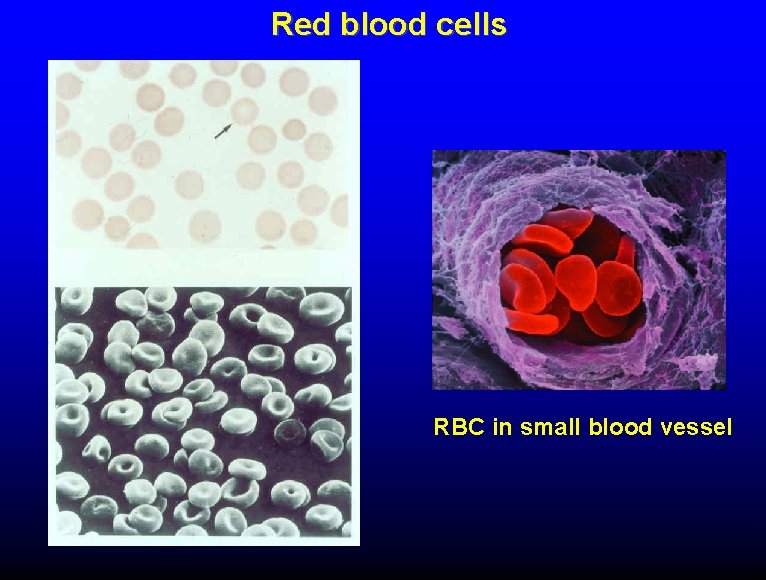 Red blood cells

RBC in small blood vessel